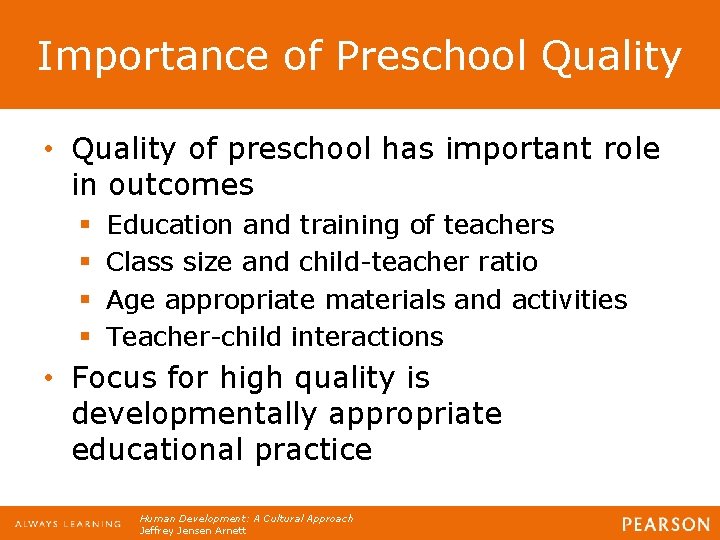 Importance of Preschool Quality

• Quality of preschool has important role in outcomes
  ▪ Education and training of teachers
  ▪ Class size and child-teacher ratio
  ▪ Age appropriate materials and activities
  ▪ Teacher-child interactions
• Focus for high quality is developmentally appropriate educational practice

ALWAYS LEARNING

Human Development: A Cultural Approach
Jeffrey Jensen Arnett

PEARSON